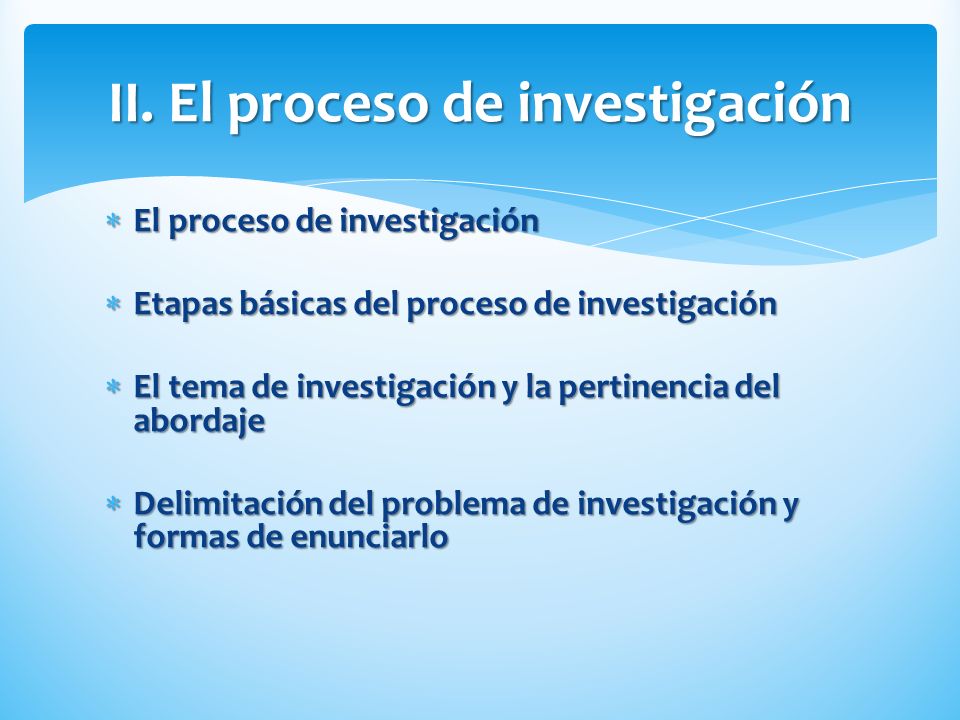 II. El proceso de investigación

* El proceso de investigación

* Etapas básicas del proceso de investigación

* El tema de investigación y la pertinencia del abordaje

* Delimitación del problema de investigación y formas de enunciarlo